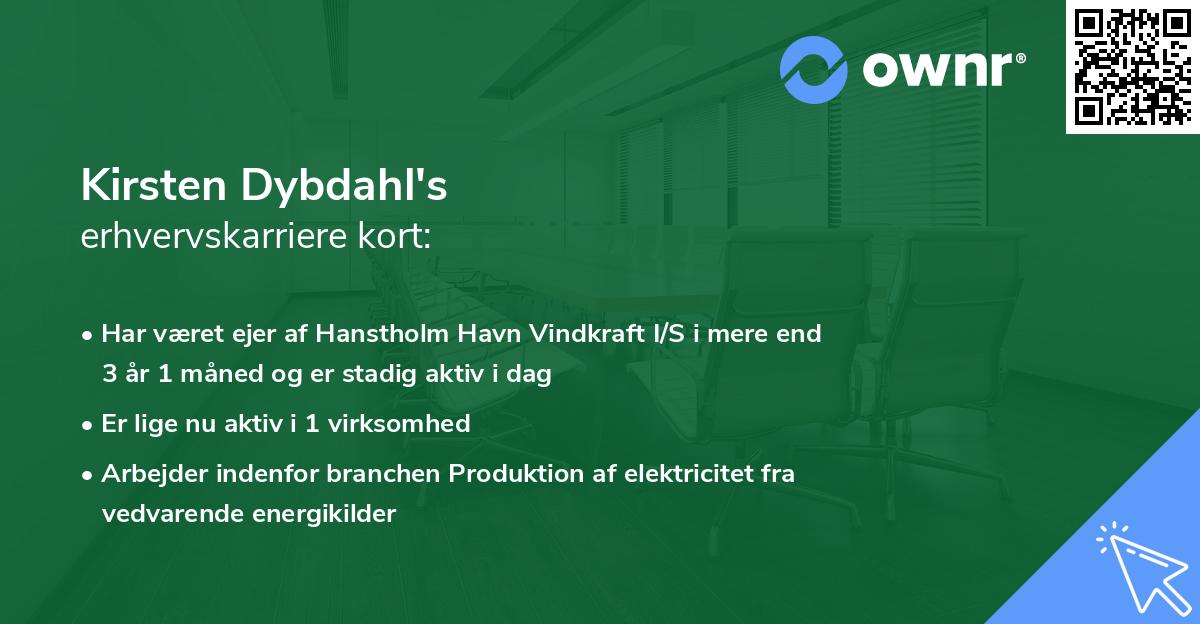 ownr®

Kirsten Dybdahl's
erhvervskarriere kort:

• Har været ejer af Hanstholm Havn Vindkraft I/S i mere end 3 år 1 måned og er stadig aktiv i dag

• Er lige nu aktiv i 1 virksomhed

• Arbejder indenfor branchen Produktion af elektricitet fra vedvarende energikilder